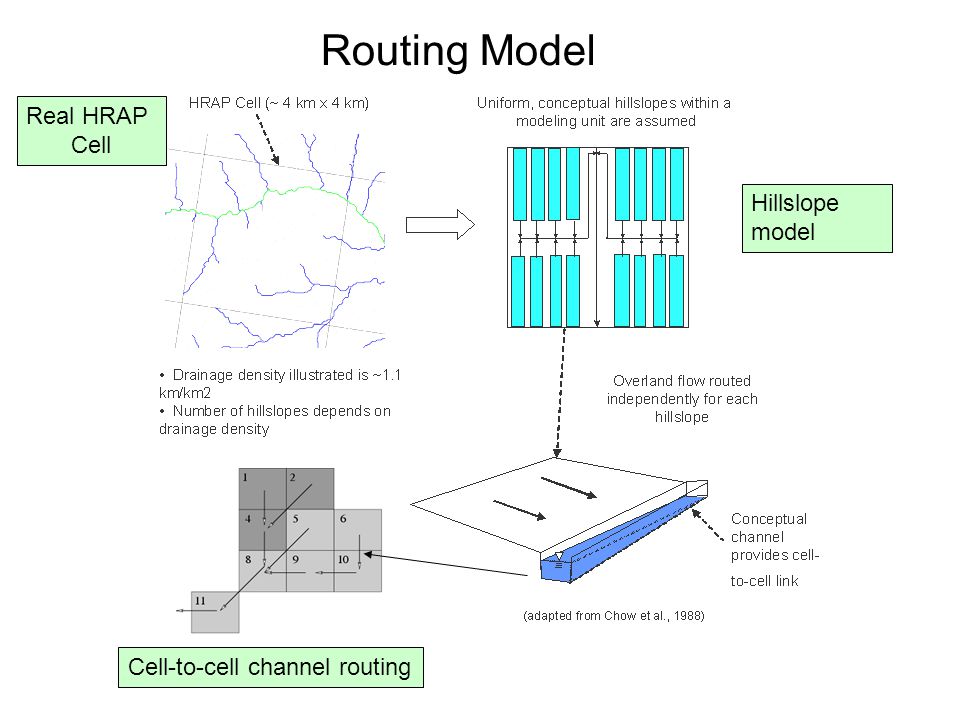 Routing Model

Real HRAP Cell

HRAP Cell (~ 4 km x 4 km)

Uniform, conceptual hillslopes within a modeling unit are assumed

Hillslope model

• Drainage density illustrated is ~1.1 km/km2
• Number of hillslopes depends on drainage density

Overland flow routed independently for each hillslope

1
2
4
5
6
8
9
10
11

Conceptual channel provides cell-to-cell link

(adapted from Chow et al., 1988)

Cell-to-cell channel routing